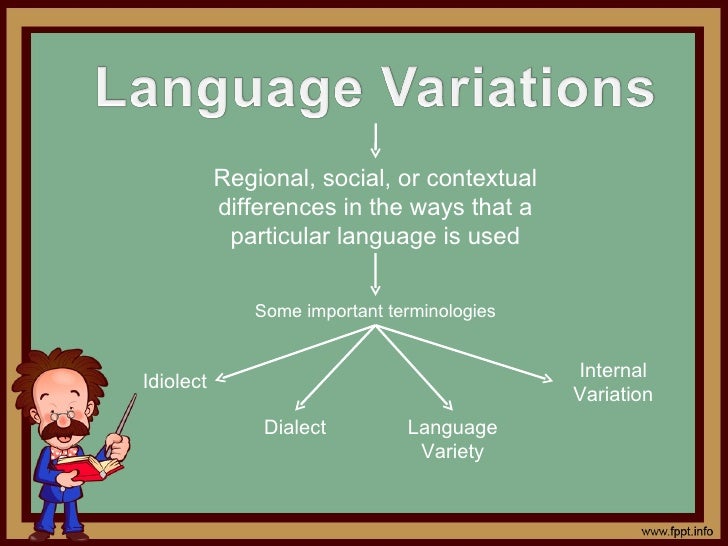 Language Variations

Regional, social, or contextual differences in the ways that a particular language is used

Some important terminologies

Idiolect

Dialect

Language Variety

Internal Variation

www.fppt.info